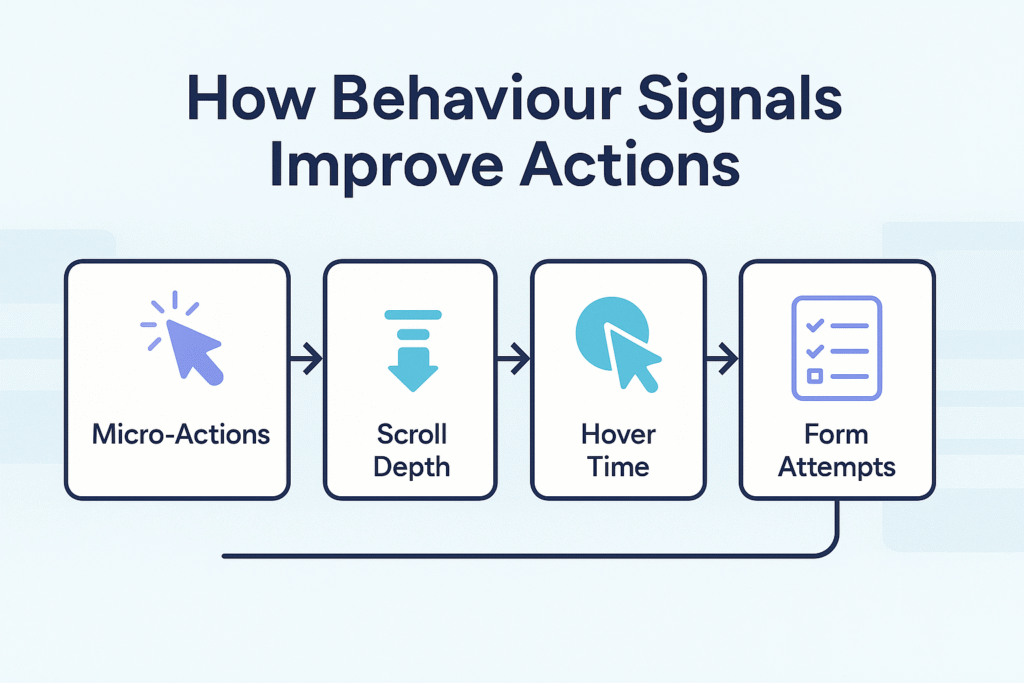 How Behaviour Signals Improve Actions

Micro-Actions

Scroll Depth

Hover Time

Form Attempts